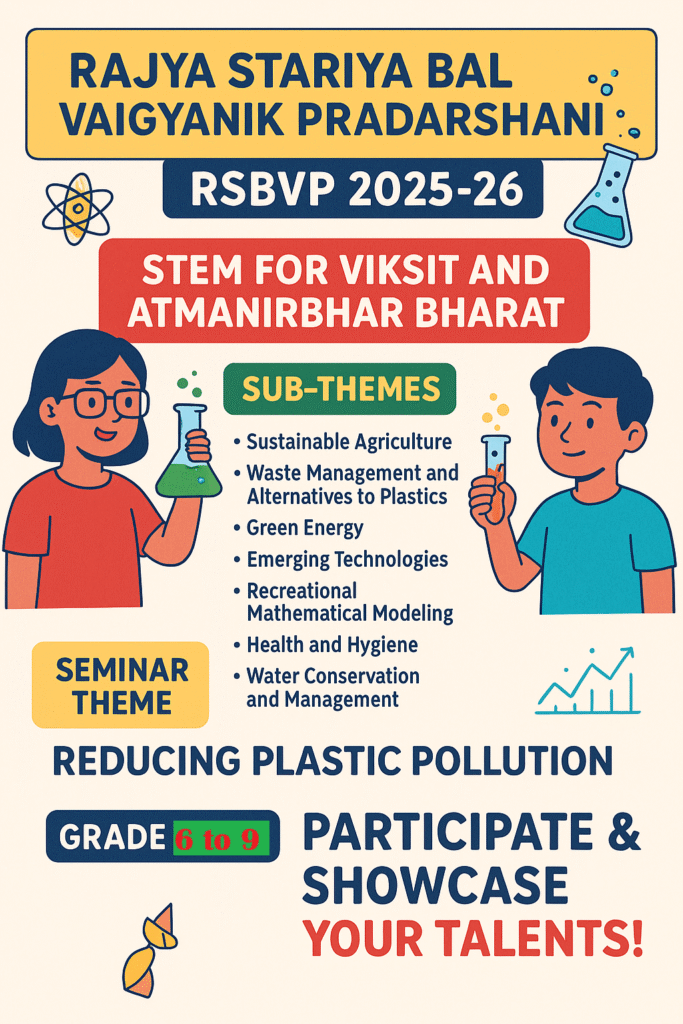 RAJYA STARIYA BAL VAIGYANIK PRADARSHANI

RSBVP 2025-26

STEM FOR VIKSIT AND ATMANIRBHAR BHARAT

SUB-THEMES

• Sustainable Agriculture
• Waste Management and Alternatives to Plastics
• Green Energy
• Emerging Technologies
• Recreational Mathematical Modeling
• Health and Hygiene
• Water Conservation and Management

SEMINAR THEME

REDUCING PLASTIC POLLUTION

GRADE 6 to 9

PARTICIPATE & SHOWCASE YOUR TALENTS!